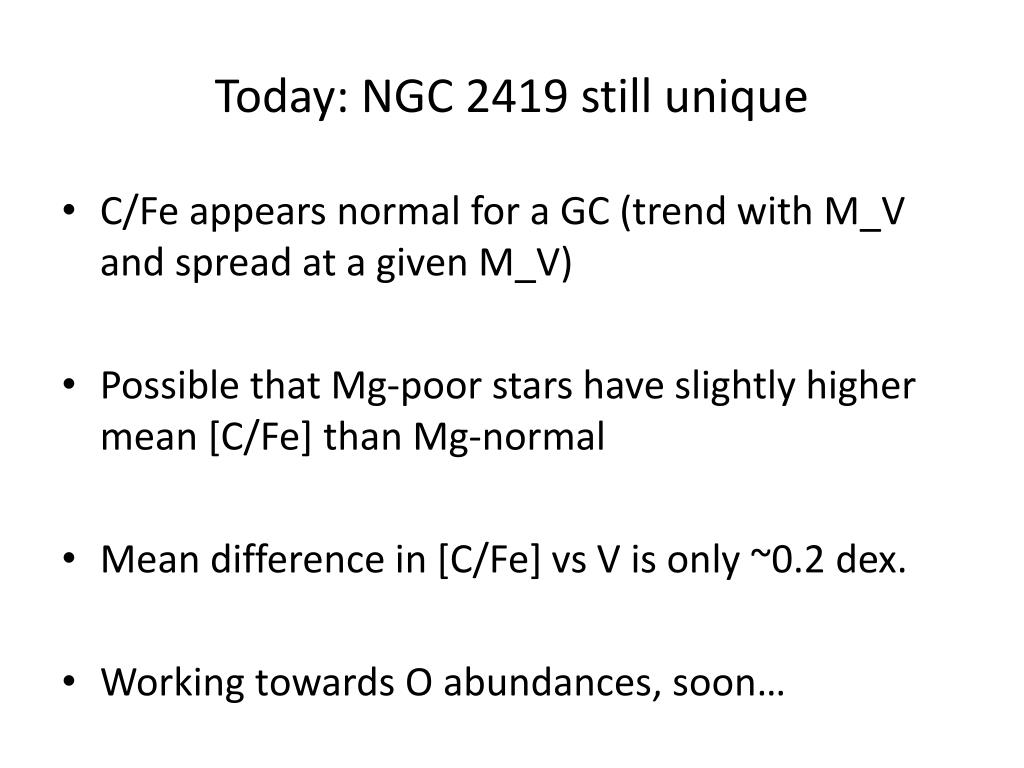 Today: NGC 2419 still unique

• C/Fe appears normal for a GC (trend with M_V and spread at a given M_V)

• Possible that Mg-poor stars have slightly higher mean [C/Fe] than Mg-normal

• Mean difference in [C/Fe] vs V is only ~0.2 dex.

• Working towards O abundances, soon…